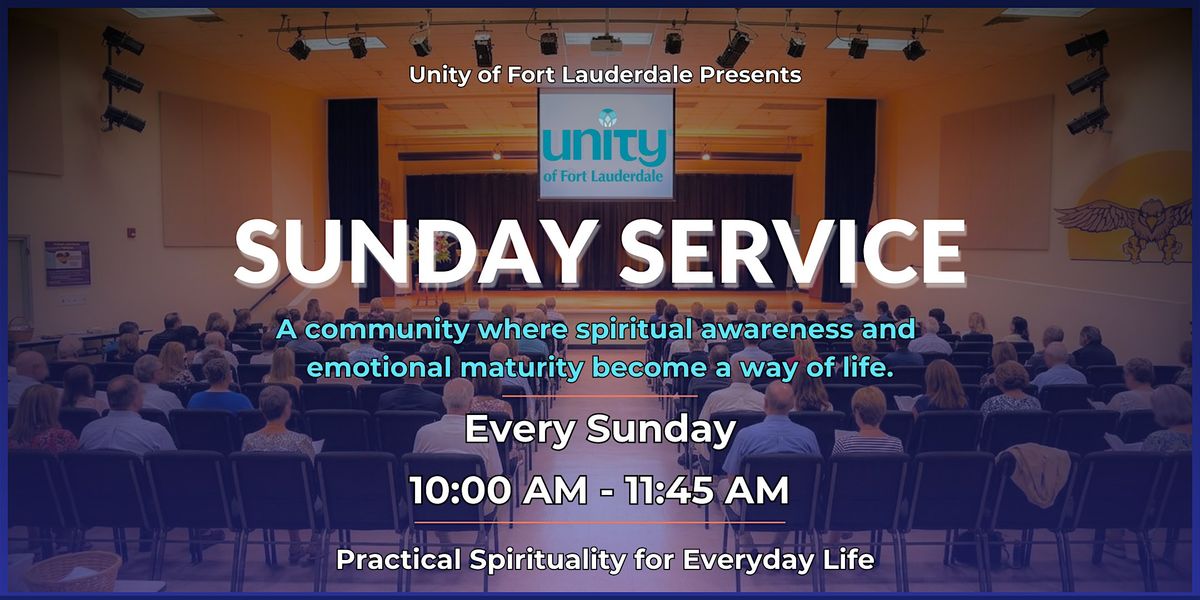 Unity of Fort Lauderdale Presents

unity
of Fort Lauderdale

SUNDAY SERVICE

A community where spiritual awareness and emotional maturity become a way of life.

Every Sunday

10:00 AM - 11:45 AM

Practical Spirituality for Everyday Life